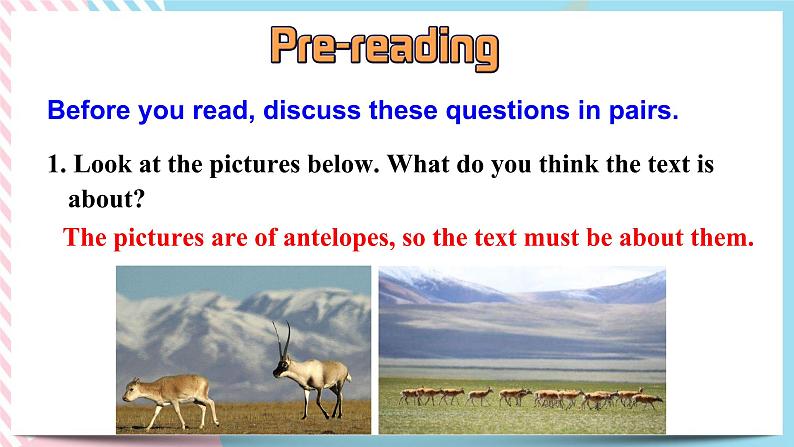 Pre-reading

Before you read, discuss these questions in pairs.

1. Look at the pictures below. What do you think the text is about?

The pictures are of antelopes, so the text must be about them.